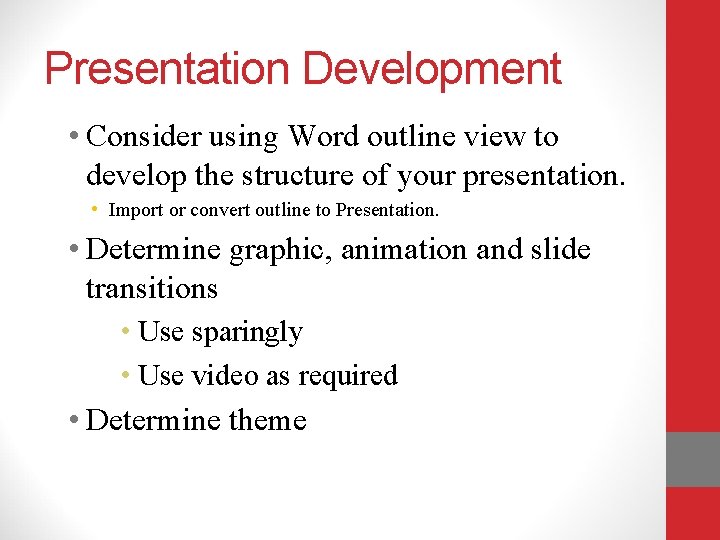 Presentation Development

• Consider using Word outline view to develop the structure of your presentation.

• Import or convert outline to Presentation.

• Determine graphic, animation and slide transitions

• Use sparingly

• Use video as required

• Determine theme